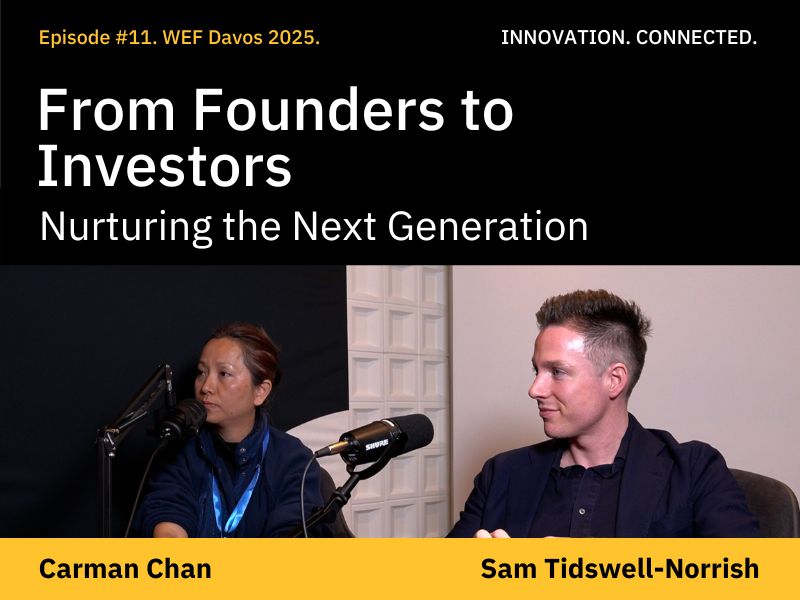 Episode #11. WEF Davos 2025.

INNOVATION. CONNECTED.

From Founders to Investors

Nurturing the Next Generation

SHURE

Carman Chan

Sam Tidswell-Norrish